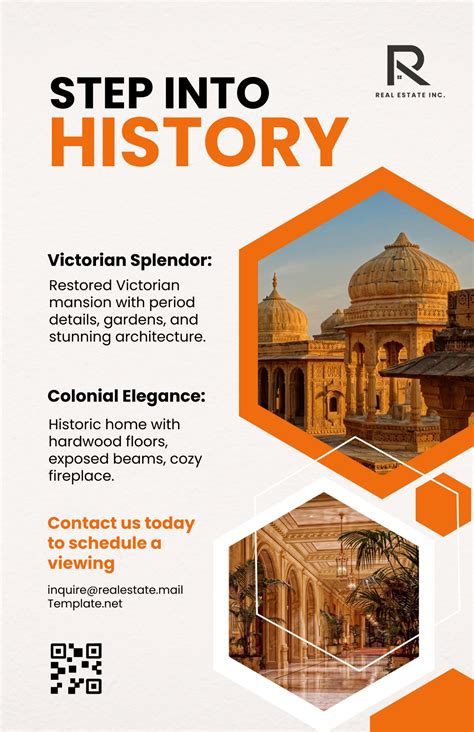 R
REAL ESTATE INC.

STEP INTO
HISTORY

Victorian Splendor:

Restored Victorian mansion with period details, gardens, and stunning architecture.

Colonial Elegance:

Historic home with hardwood floors, exposed beams, cozy fireplace.

Contact us today to schedule a viewing

inquire@realestate.mail
Template.net